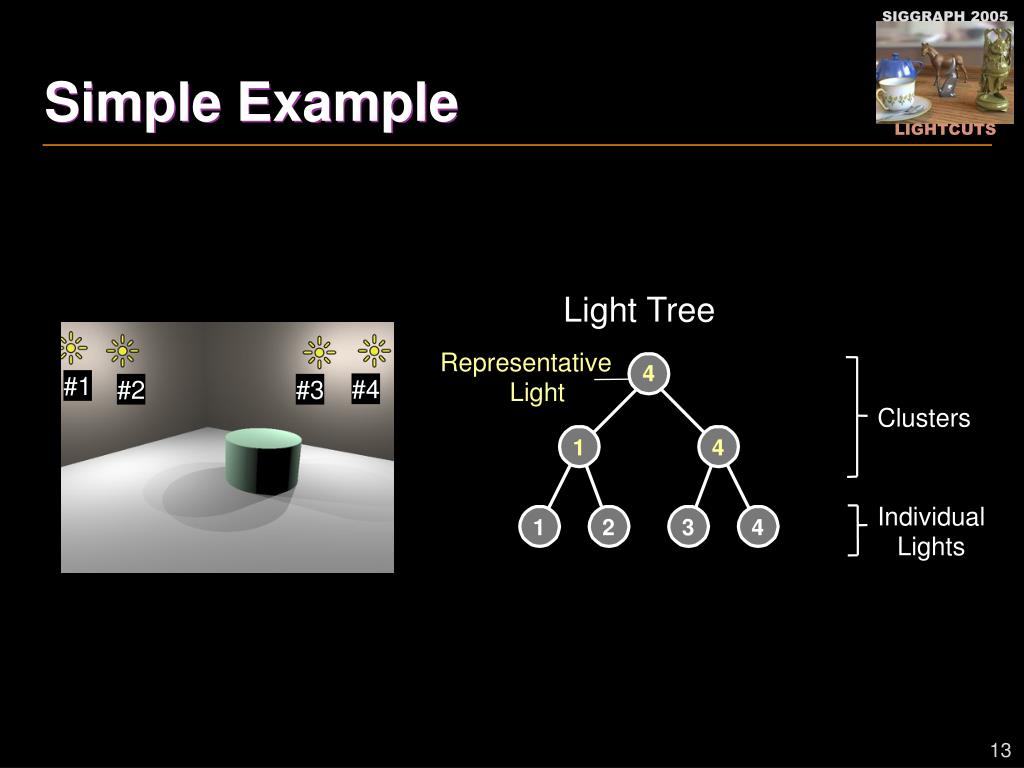 SIGGRAPH 2005

LIGHTCUTS

Simple Example

#1 #2 #3 #4

Light Tree

Representative Light

4

1 4

1 2 3 4

Clusters

Individual Lights

13